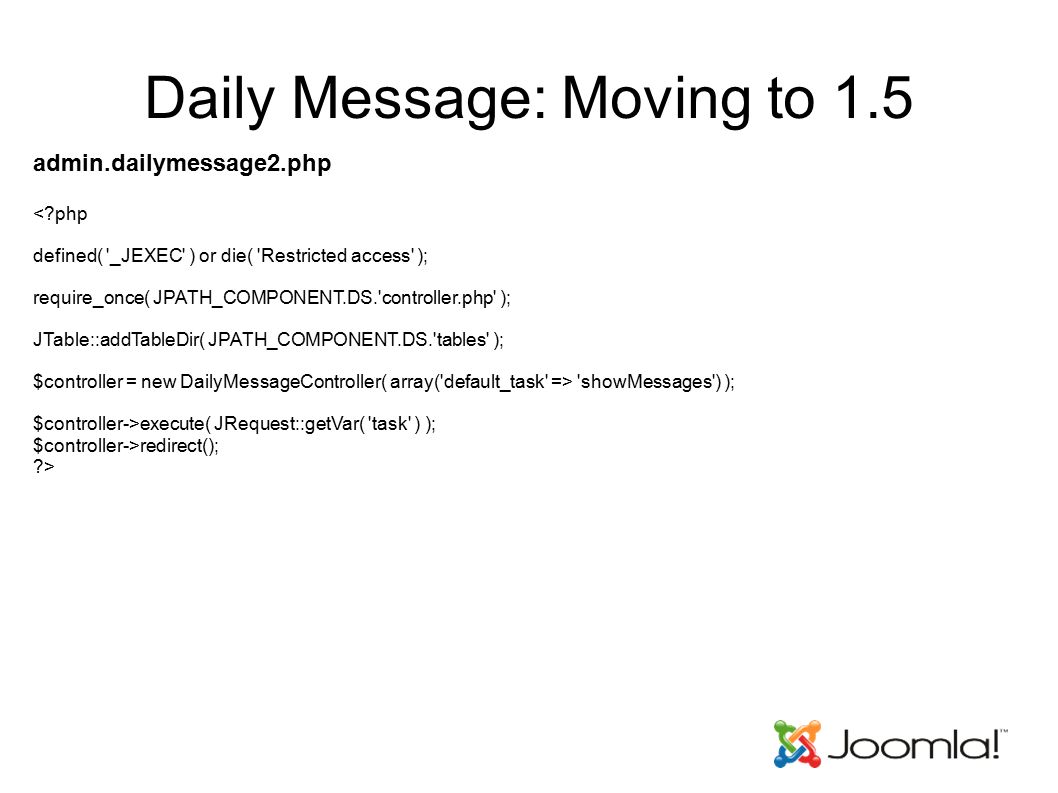 Daily Message: Moving to 1.5

admin.dailymessage2.php

<?php

defined( '_JEXEC' ) or die( 'Restricted access' );

require_once( JPATH_COMPONENT.DS.'controller.php' );

JTable::addTableDir( JPATH_COMPONENT.DS.'tables' );

$controller = new DailyMessageController( array('default_task' => 'showMessages') );

$controller->execute( JRequest::getVar( 'task' ) );
$controller->redirect();
?>

Joomla!™